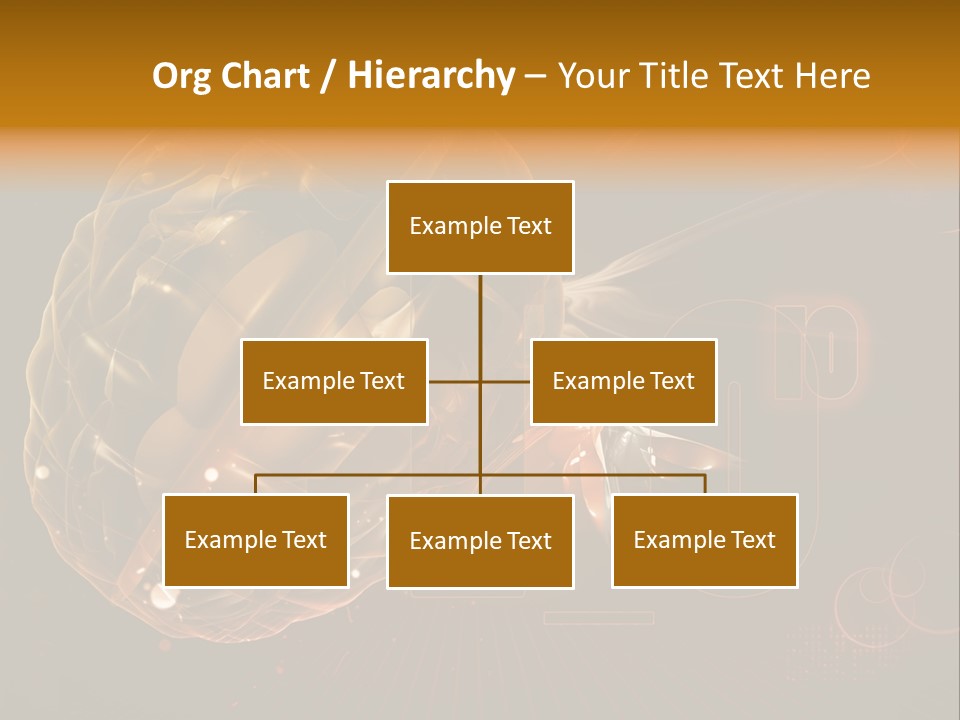 Org Chart / Hierarchy – Your Title Text Here

Example Text

Example Text

Example Text

Example Text

Example Text

Example Text